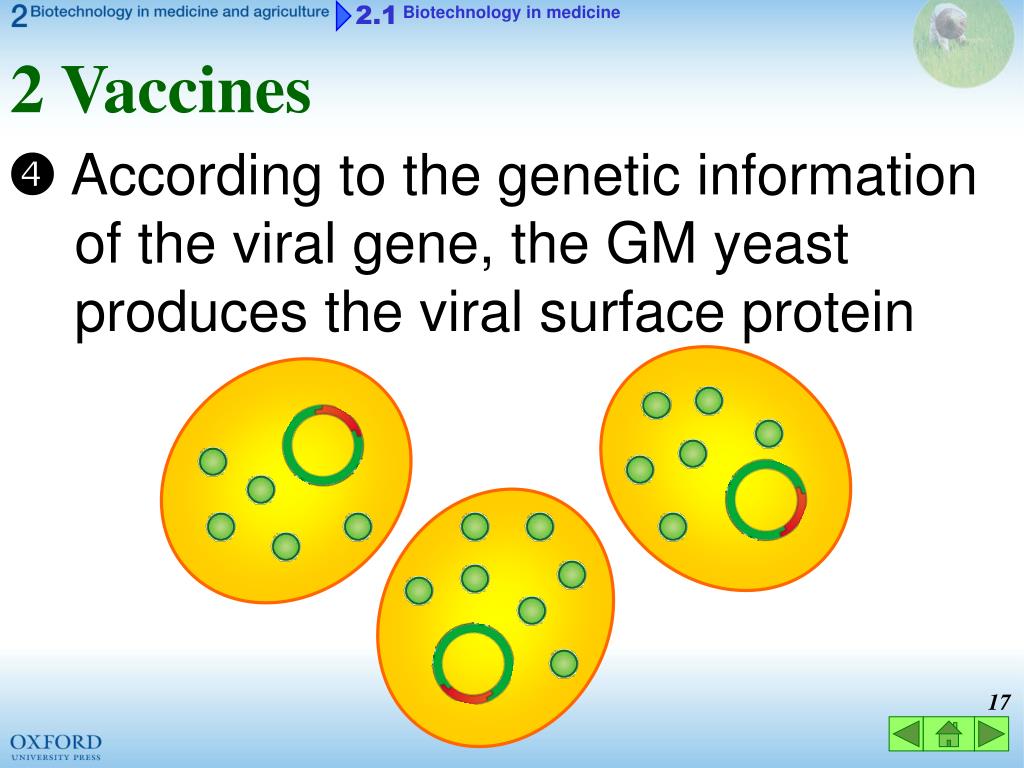 2 Biotechnology in medicine and agriculture 2.1 Biotechnology in medicine

2 Vaccines

❹ According to the genetic information of the viral gene, the GM yeast produces the viral surface protein

17

OXFORD
UNIVERSITY PRESS